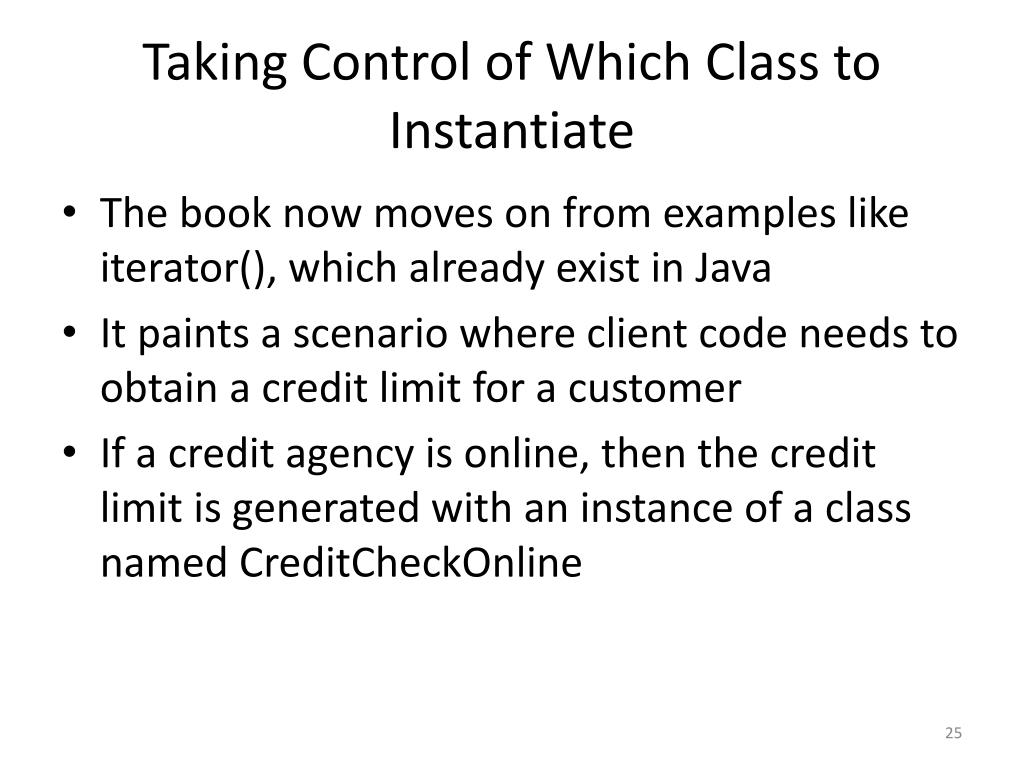 Taking Control of Which Class to Instantiate

• The book now moves on from examples like iterator(), which already exist in Java
• It paints a scenario where client code needs to obtain a credit limit for a customer
• If a credit agency is online, then the credit limit is generated with an instance of a class named CreditCheckOnline

25